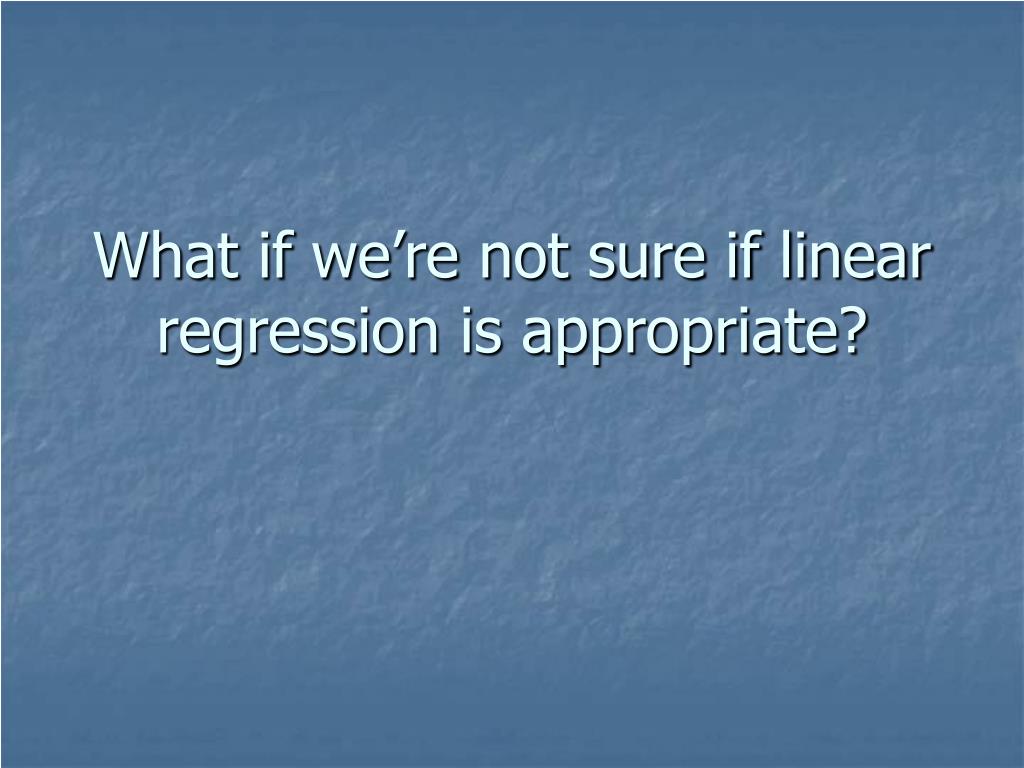 What if we’re not sure if linear regression is appropriate?